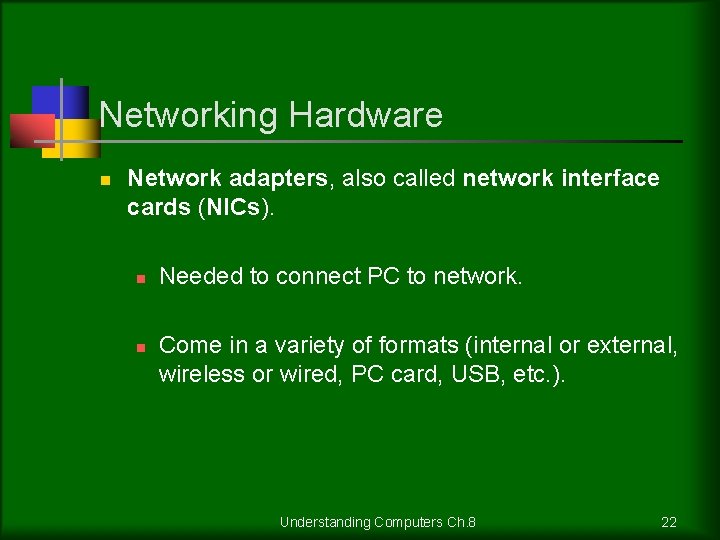 Networking Hardware

Network adapters, also called network interface cards (NICs).

Needed to connect PC to network.

Come in a variety of formats (internal or external, wireless or wired, PC card, USB, etc.).

Understanding Computers Ch.8

22